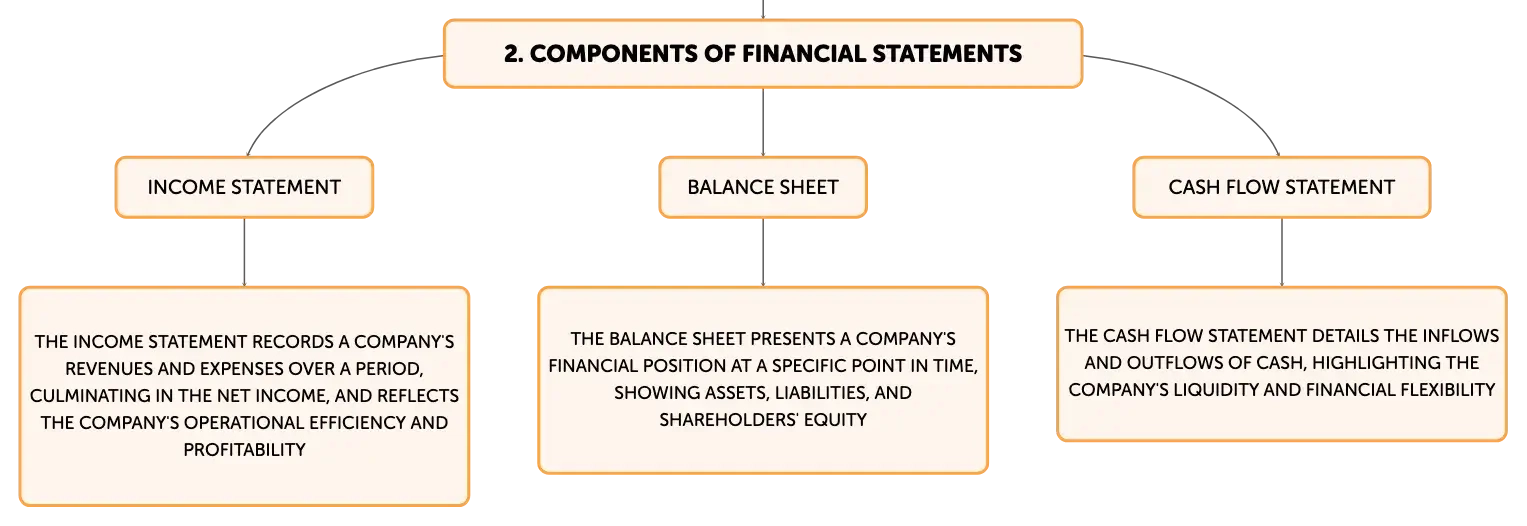 2. COMPONENTS OF FINANCIAL STATEMENTS

INCOME STATEMENT

THE INCOME STATEMENT RECORDS A COMPANY'S REVENUES AND EXPENSES OVER A PERIOD, CULMINATING IN THE NET INCOME, AND REFLECTS THE COMPANY'S OPERATIONAL EFFICIENCY AND PROFITABILITY

BALANCE SHEET

THE BALANCE SHEET PRESENTS A COMPANY'S FINANCIAL POSITION AT A SPECIFIC POINT IN TIME, SHOWING ASSETS, LIABILITIES, AND SHAREHOLDERS' EQUITY

CASH FLOW STATEMENT

THE CASH FLOW STATEMENT DETAILS THE INFLOWS AND OUTFLOWS OF CASH, HIGHLIGHTING THE COMPANY'S LIQUIDITY AND FINANCIAL FLEXIBILITY